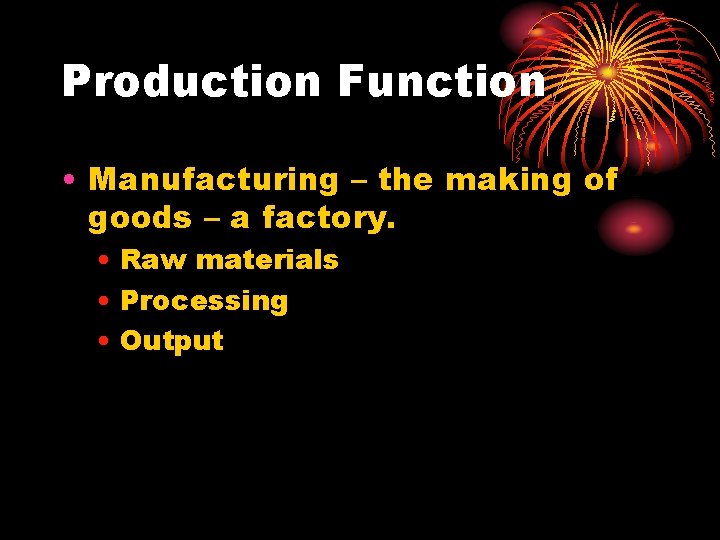 Production Function

• Manufacturing – the making of goods – a factory.
  • Raw materials
  • Processing
  • Output